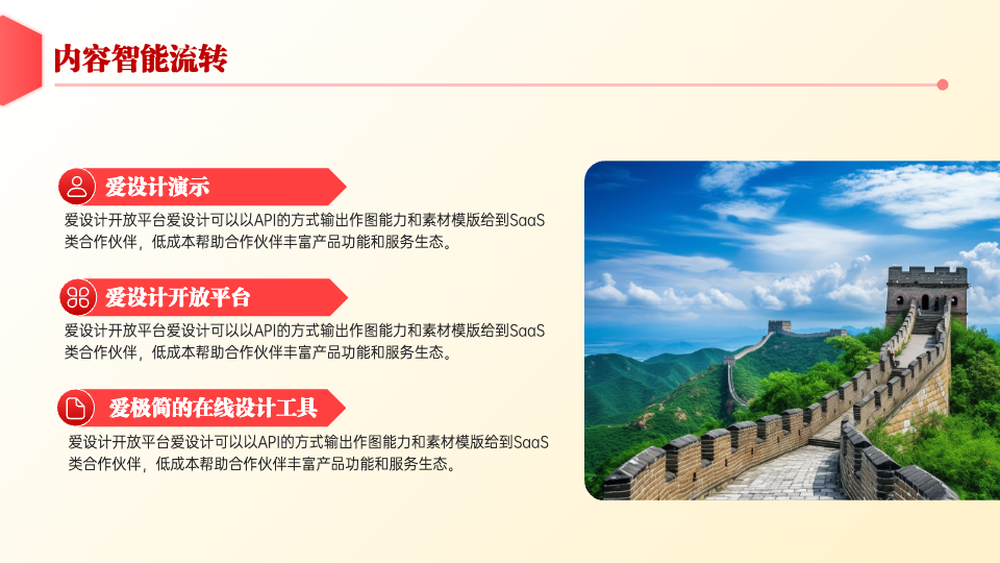 内容智能流转

爱设计演示

爱设计开放平台爱设计可以以API的方式输出作图能力和素材模版给到SaaS类合作伙伴，低成本帮助合作伙伴丰富产品功能和服务生态。

爱设计开放平台

爱设计开放平台爱设计可以以API的方式输出作图能力和素材模版给到SaaS类合作伙伴，低成本帮助合作伙伴丰富产品功能和服务生态。

爱极简的在线设计工具

爱设计开放平台爱设计可以以API的方式输出作图能力和素材模版给到SaaS类合作伙伴，低成本帮助合作伙伴丰富产品功能和服务生态。